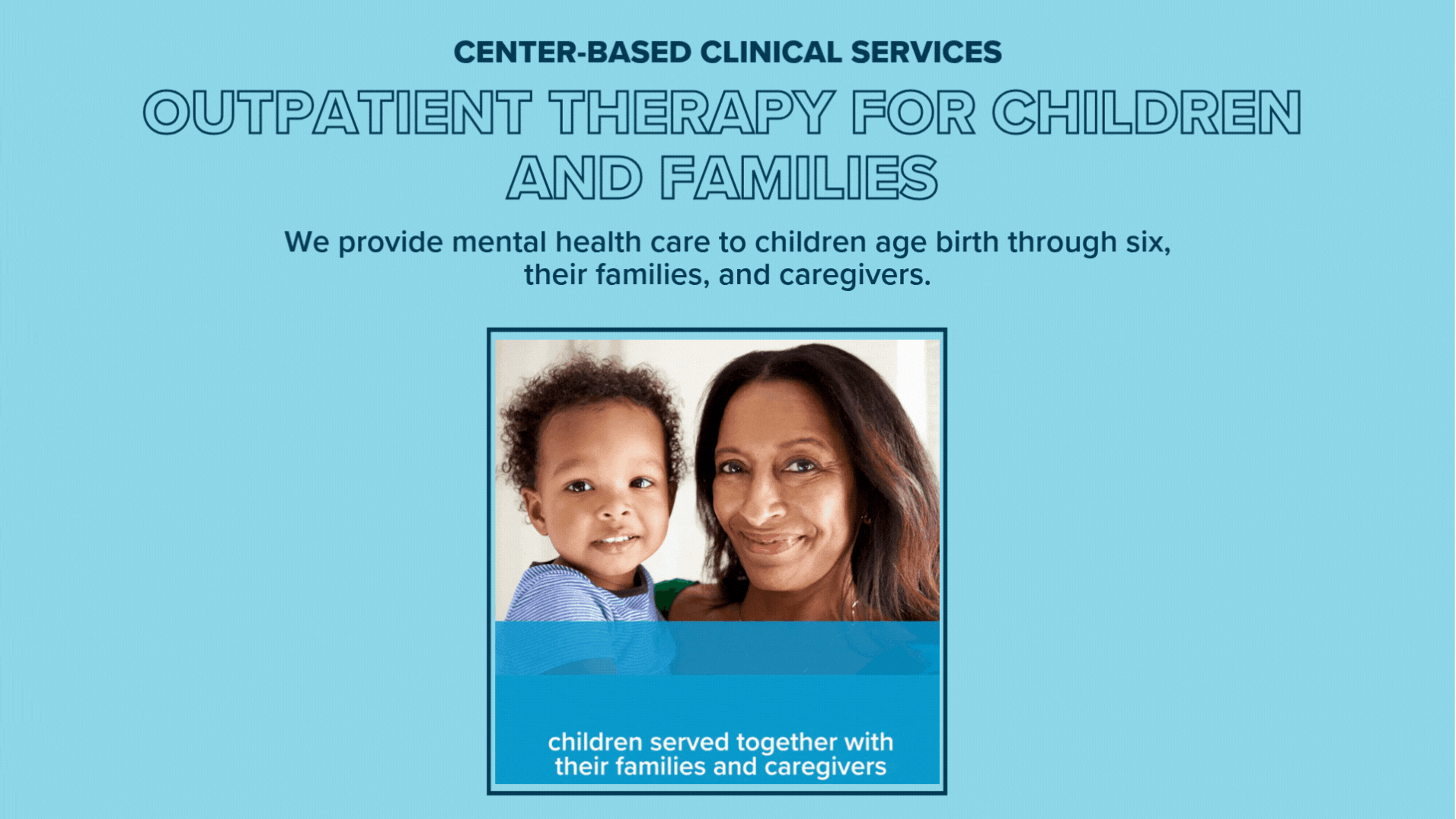 CENTER-BASED CLINICAL SERVICES

OUTPATIENT THERAPY FOR CHILDREN AND FAMILIES

We provide mental health care to children age birth through six, their families, and caregivers.

children served together with their families and caregivers